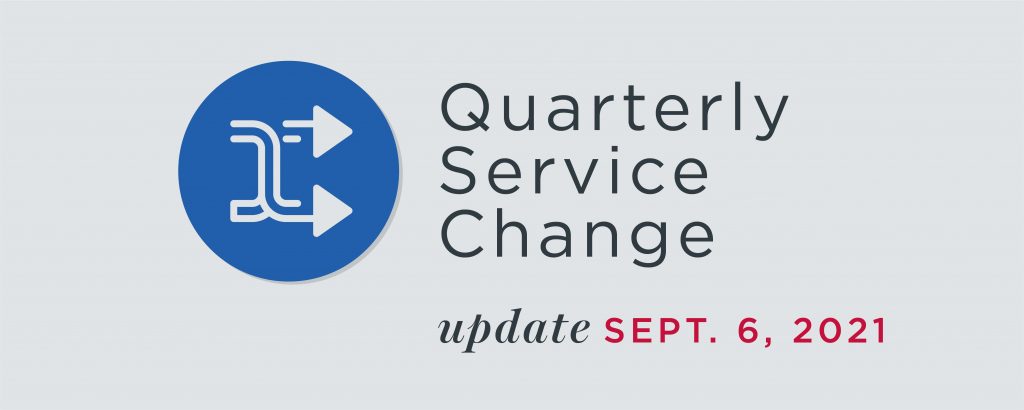 Quarterly Service Change

update SEPT. 6, 2021